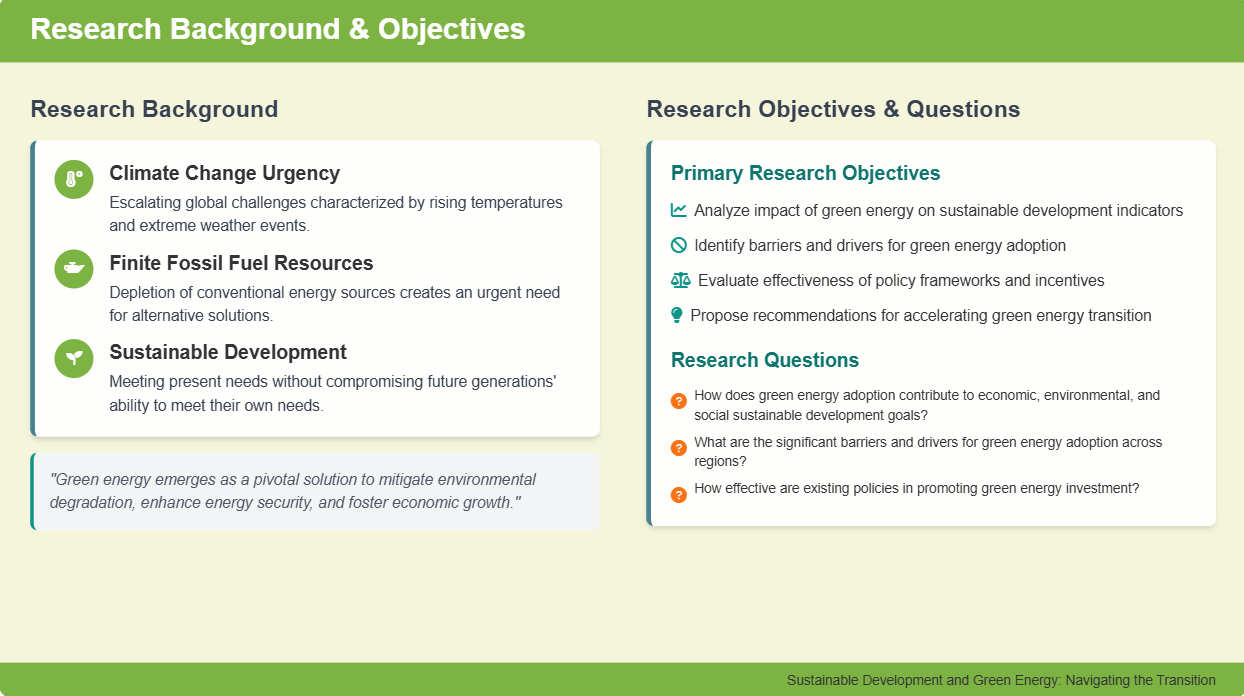 Research Background & Objectives

Research Background

Climate Change Urgency

Escalating global challenges characterized by rising temperatures and extreme weather events.

Finite Fossil Fuel Resources

Depletion of conventional energy sources creates an urgent need for alternative solutions.

Sustainable Development

Meeting present needs without compromising future generations' ability to meet their own needs.

"Green energy emerges as a pivotal solution to mitigate environmental degradation, enhance energy security, and foster economic growth."

Research Objectives & Questions

Primary Research Objectives

Analyze impact of green energy on sustainable development indicators

Identify barriers and drivers for green energy adoption

Evaluate effectiveness of policy frameworks and incentives

Propose recommendations for accelerating green energy transition

Research Questions

How does green energy adoption contribute to economic, environmental, and social sustainable development goals?

What are the significant barriers and drivers for green energy adoption across regions?

How effective are existing policies in promoting green energy investment?

Sustainable Development and Green Energy: Navigating the Transition